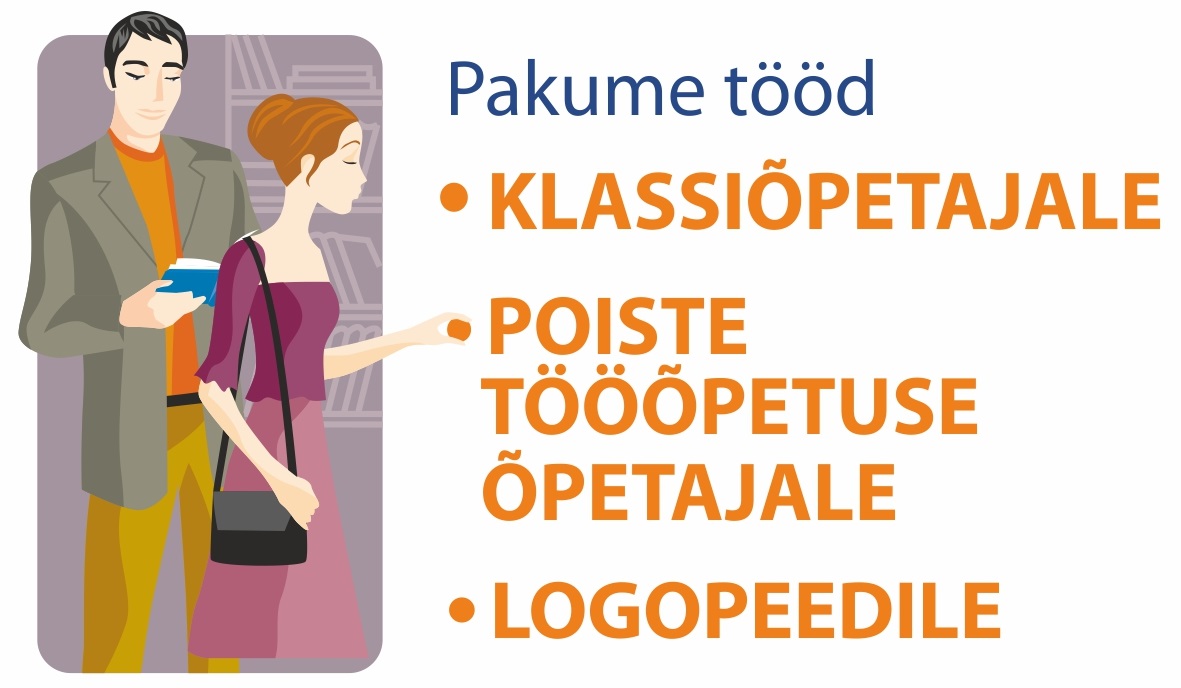 Pakume tööd

• KLASSIÕPETAJALE

• POISTE TÖÖÕPETUSE ÕPETAJALE

• LOGOPEEDILE